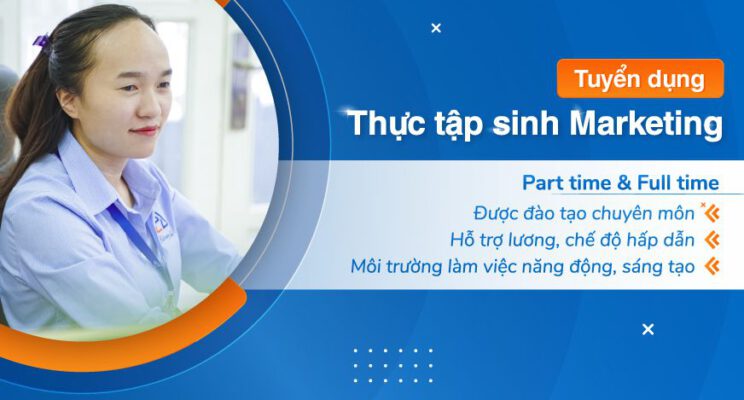 Tuyển dụng

Thực tập sinh Marketing

Part time & Full time

Được đào tạo chuyên môn

Hỗ trợ lương, chế độ hấp dẫn

Môi trường làm việc năng động, sáng tạo